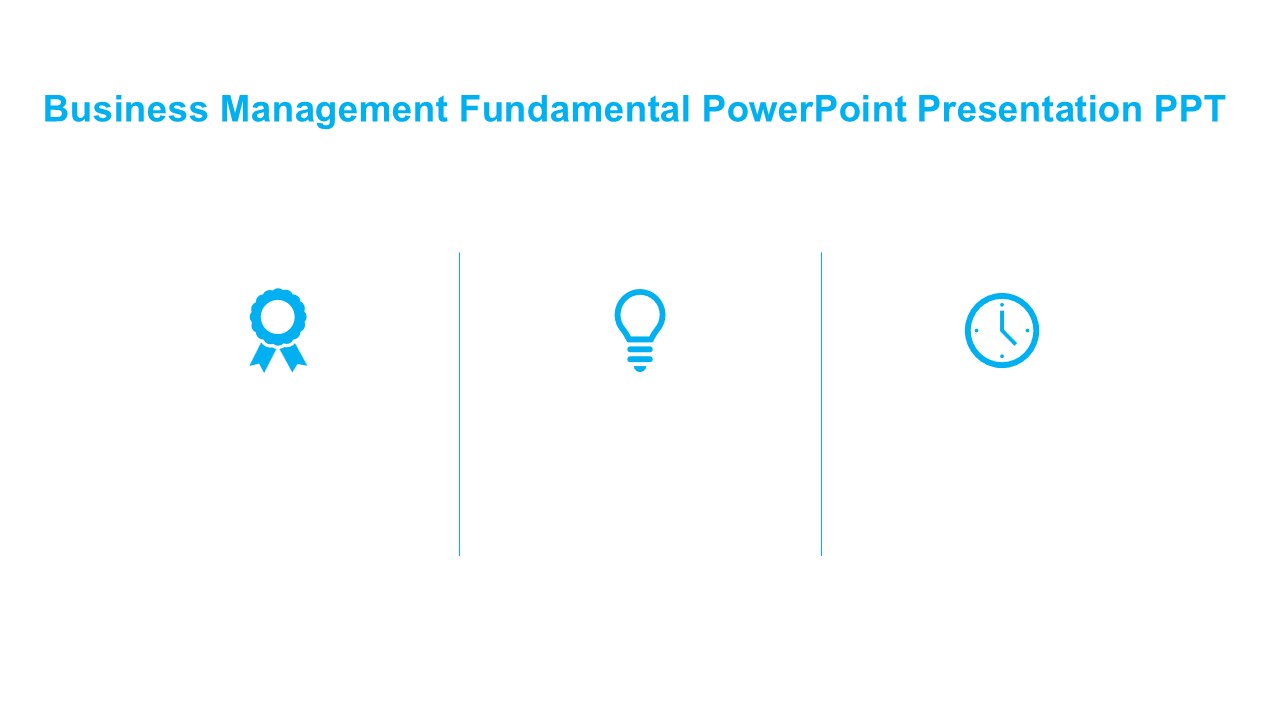 Business Management Fundamental PowerPoint Presentation PPT